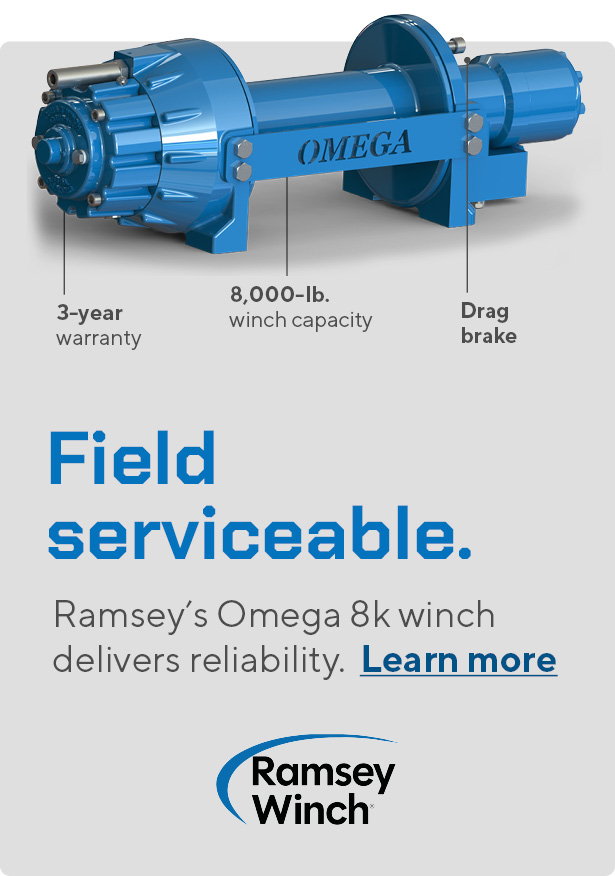 OMEGA

3-year warranty

8,000-lb. winch capacity

Drag brake

Field serviceable.

Ramsey's Omega 8k winch delivers reliability. Learn more

Ramsey Winch